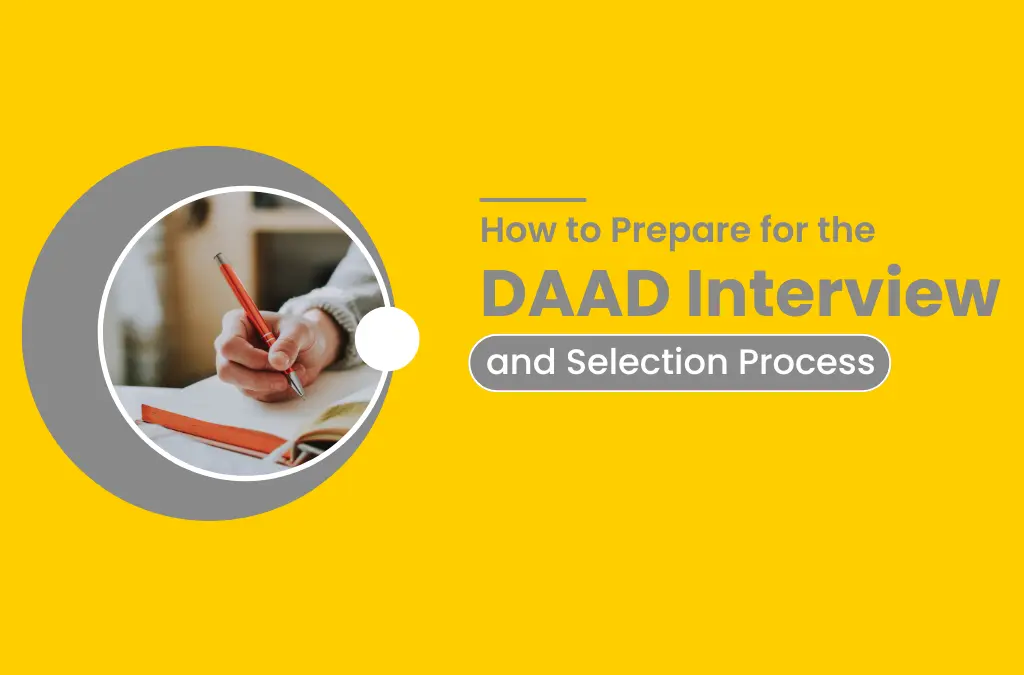 How to Prepare for the
DAAD Interview
and Selection Process